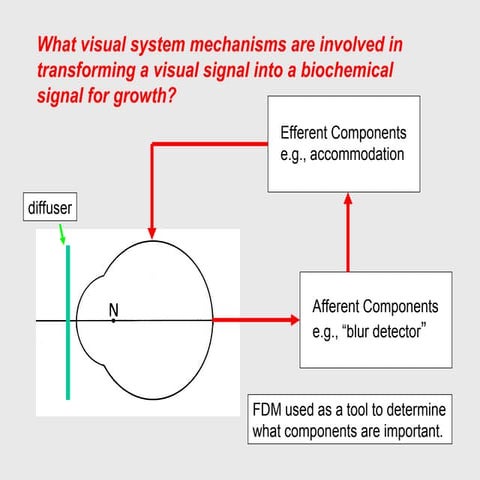 What visual system mechanisms are involved in transforming a visual signal into a biochemical signal for growth?

Efferent Components
e.g., accommodation

diffuser

N

Afferent Components
e.g., “blur detector”

FDM used as a tool to determine what components are important.